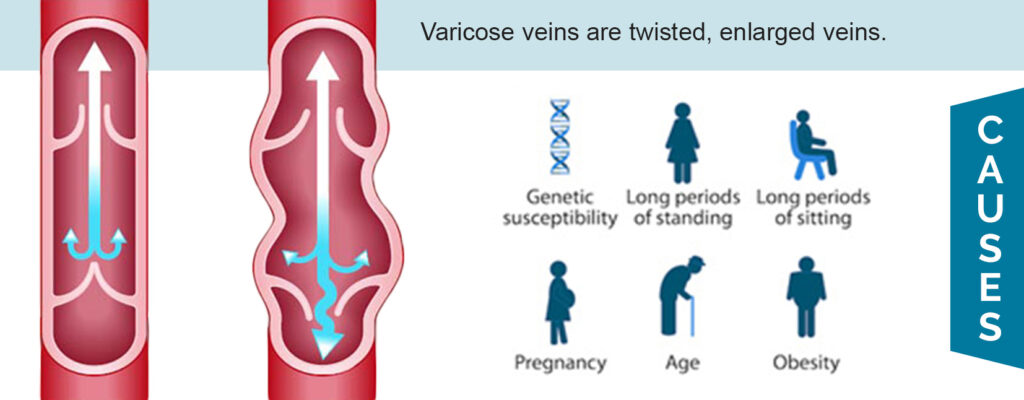 Varicose veins are twisted, enlarged veins.

Genetic susceptibility

Long periods of standing

Long periods of sitting

Pregnancy

Age

Obesity

CAUSES